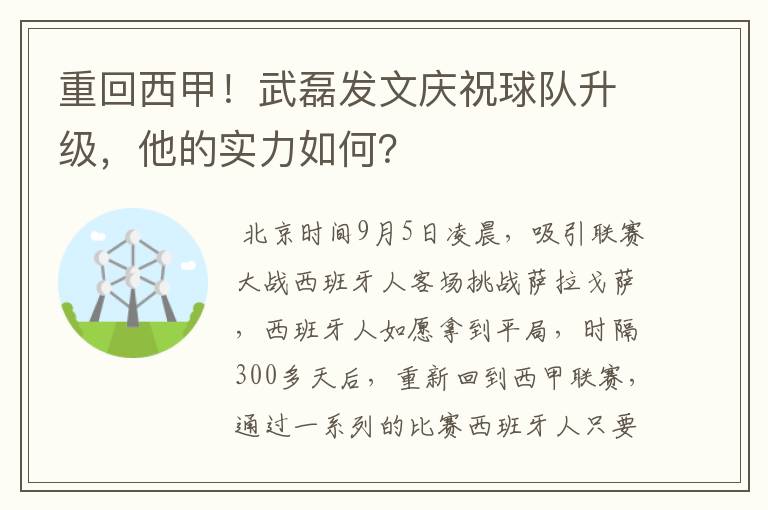 重回西甲！武磊发文庆祝球队升级，他的实力如何？

北京时间9月5日凌晨，吸引联赛大战西班牙人客场挑战萨拉戈萨，西班牙人如愿拿到平局，时隔300多天后，重新回到西甲联赛，通过一系列的比赛西班牙人只要